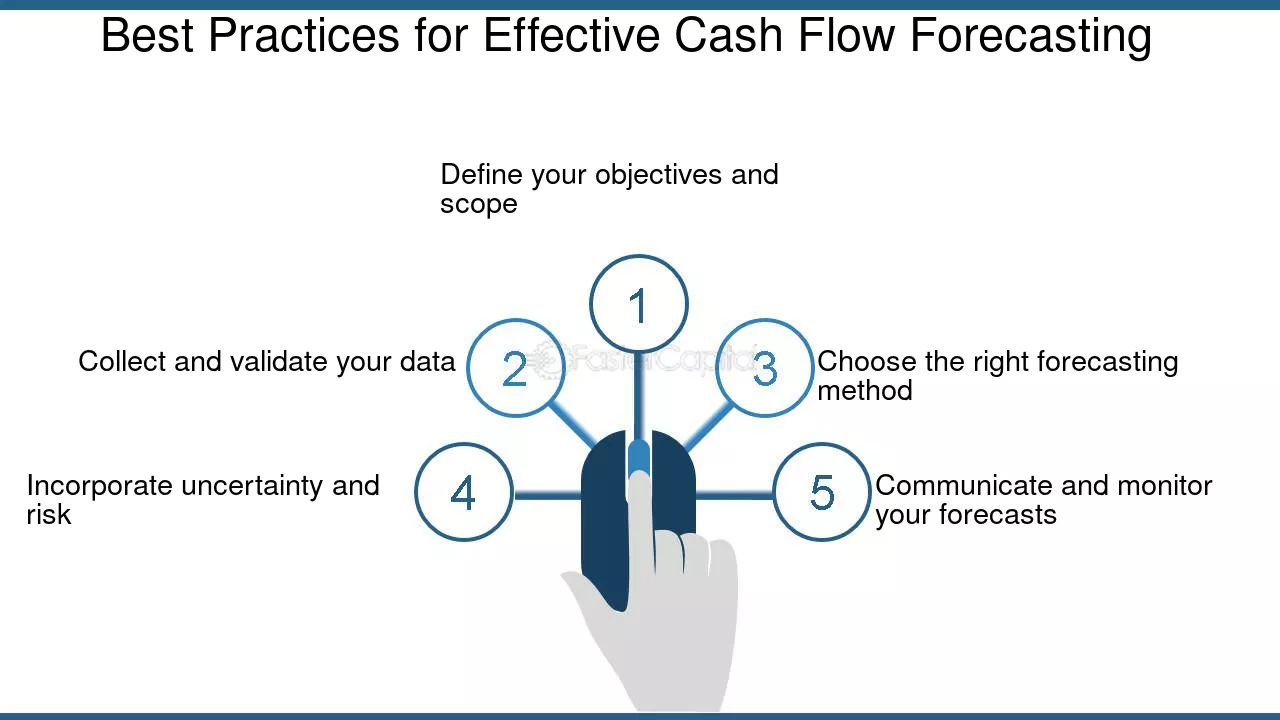 Best Practices for Effective Cash Flow Forecasting

Define your objectives and scope

1

Collect and validate your data

2

3

Choose the right forecasting method

Incorporate uncertainty and risk

4

5

Communicate and monitor your forecasts

FasterCapital